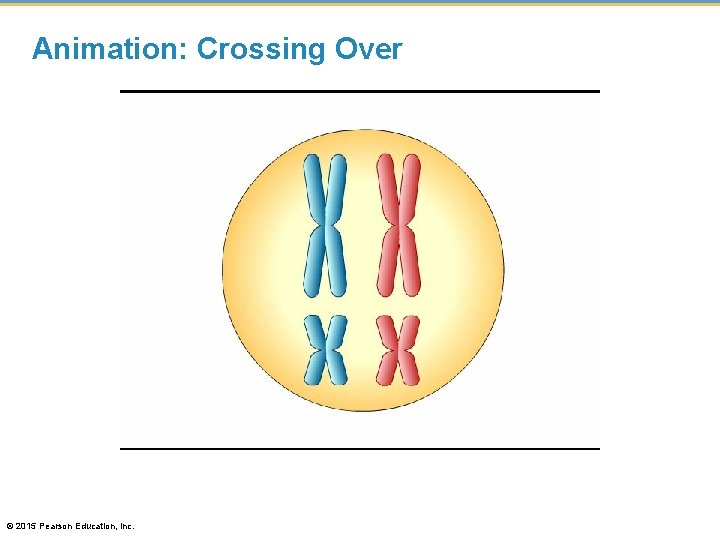 Animation: Crossing Over

© 2015 Pearson Education, Inc.